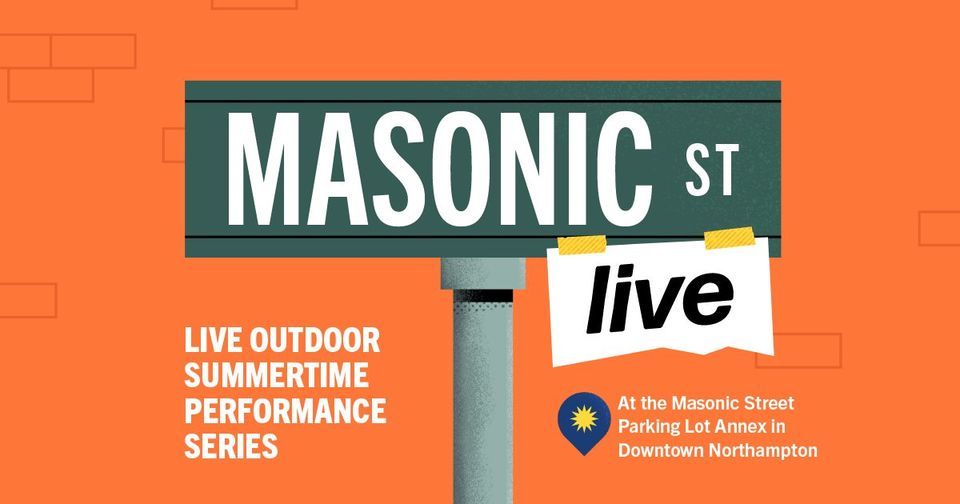 MASONIC ST

live

LIVE OUTDOOR SUMMERTIME PERFORMANCE SERIES

At the Masonic Street Parking Lot Annex in Downtown Northampton